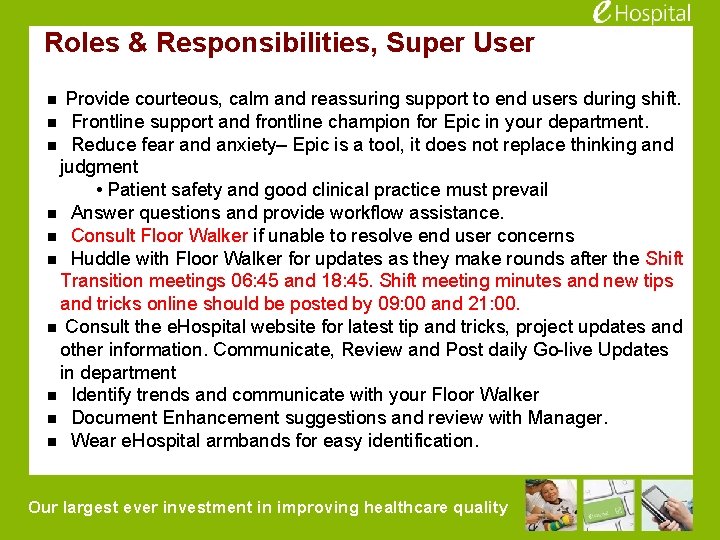 eHospital

Roles & Responsibilities, Super User

■ Provide courteous, calm and reassuring support to end users during shift.
■ Frontline support and frontline champion for Epic in your department.
■ Reduce fear and anxiety– Epic is a tool, it does not replace thinking and judgment
• Patient safety and good clinical practice must prevail
■ Answer questions and provide workflow assistance.
■ Consult Floor Walker if unable to resolve end user concerns
■ Huddle with Floor Walker for updates as they make rounds after the Shift Transition meetings 06:45 and 18:45. Shift meeting minutes and new tips and tricks online should be posted by 09:00 and 21:00.
■ Consult the eHospital website for latest tip and tricks, project updates and other information. Communicate, Review and Post daily Go-live Updates in department
■ Identify trends and communicate with your Floor Walker
■ Document Enhancement suggestions and review with Manager.
■ Wear eHospital armbands for easy identification.

Our largest ever investment in improving healthcare quality